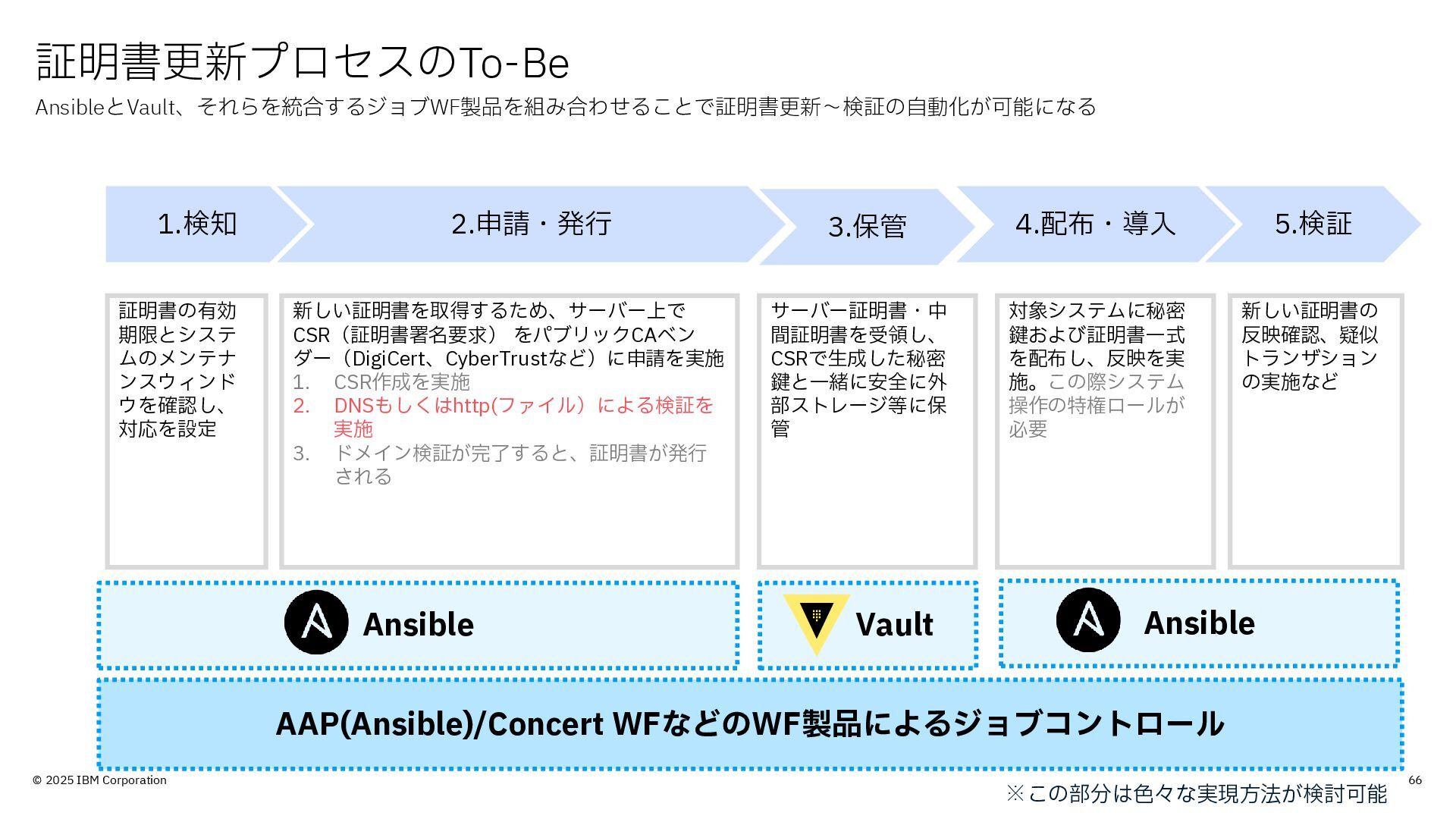 証明書更新プロセスのTo-Be

AnsibleとVault、それらを統合するジョブWF製品を組み合わせることで証明書更新～検証の自動化が可能になる

1.検知

2.申請・発行

3.保管

4.配布・導入

5.検証

証明書の有効期限とシステムのメンテナンスウィンドウを確認し、対応を設定

新しい証明書を取得するため、サーバー上でCSR（証明書署名要求） をパブリックCAベンダー（DigiCert、CyberTrustなど）に申請を実施
1. CSR作成を実施
2. DNSもしくはhttp(ファイル）による検証を実施
3. ドメイン検証が完了すると、証明書が発行される

サーバー証明書・中間証明書を受領し、CSRで生成した秘密鍵と一緒に安全に外部ストレージ等に保管

対象システムに秘密鍵および証明書一式を配布し、反映を実施。この際システム操作の特権ロールが必要

新しい証明書の反映確認、疑似トランザションの実施など

Ansible

Vault

Ansible

AAP(Ansible)/Concert WFなどのWF製品によるジョブコントロール

© 2025 IBM Corporation

66

※この部分は色々な実現方法が検討可能